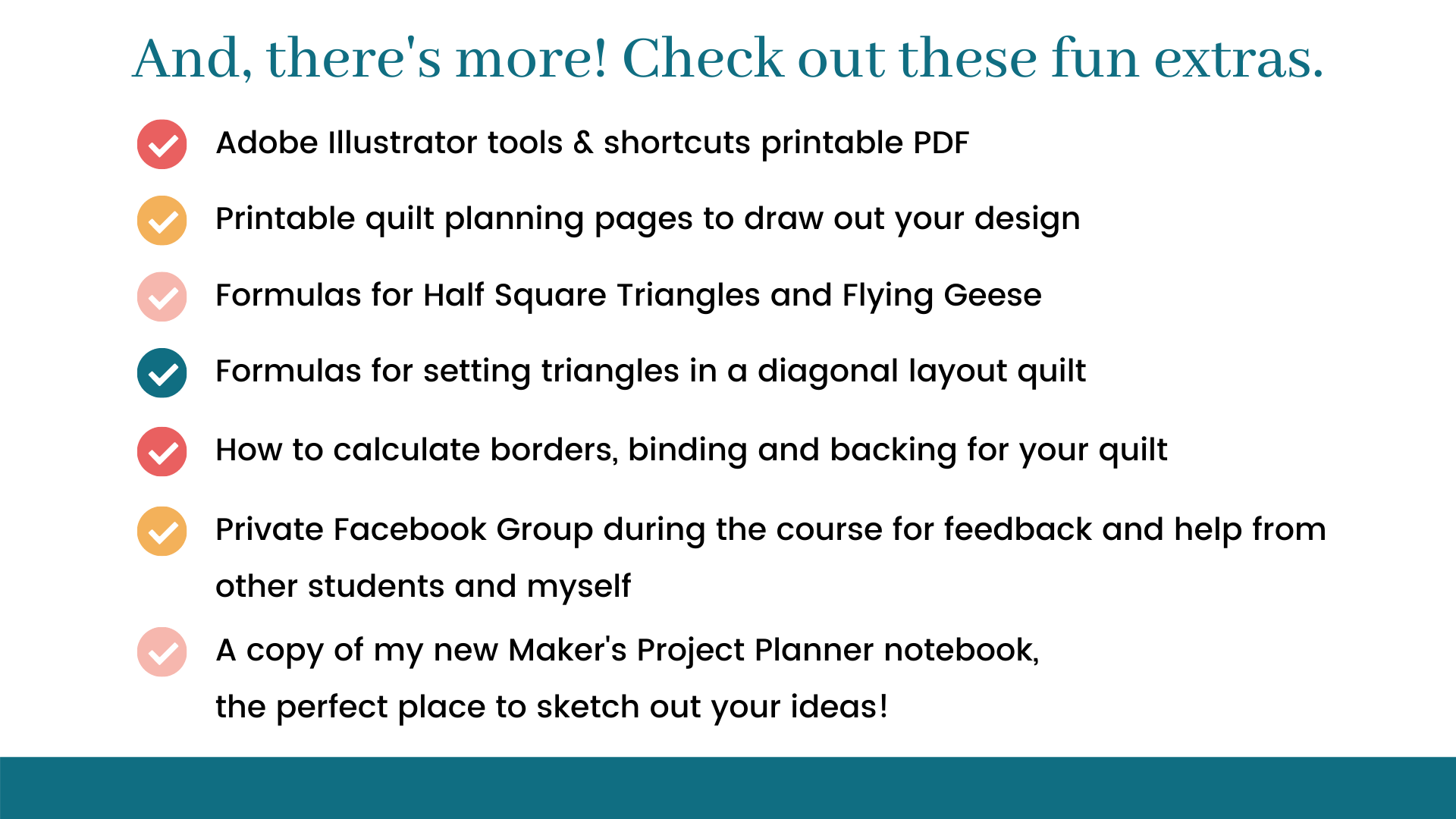 And, there's more! Check out these fun extras.

Adobe Illustrator tools & shortcuts printable PDF

Printable quilt planning pages to draw out your design

Formulas for Half Square Triangles and Flying Geese

Formulas for setting triangles in a diagonal layout quilt

How to calculate borders, binding and backing for your quilt

Private Facebook Group during the course for feedback and help from other students and myself

A copy of my new Maker's Project Planner notebook, the perfect place to sketch out your ideas!